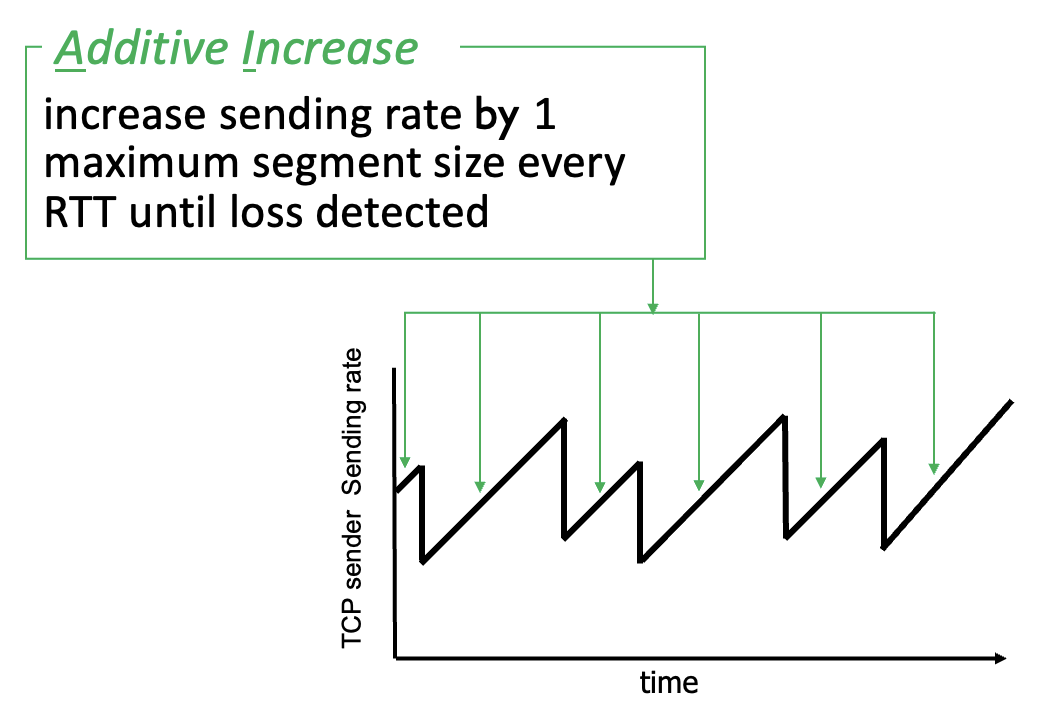 Additive Increase

increase sending rate by 1 maximum segment size every RTT until loss detected

TCP sender Sending rate

time